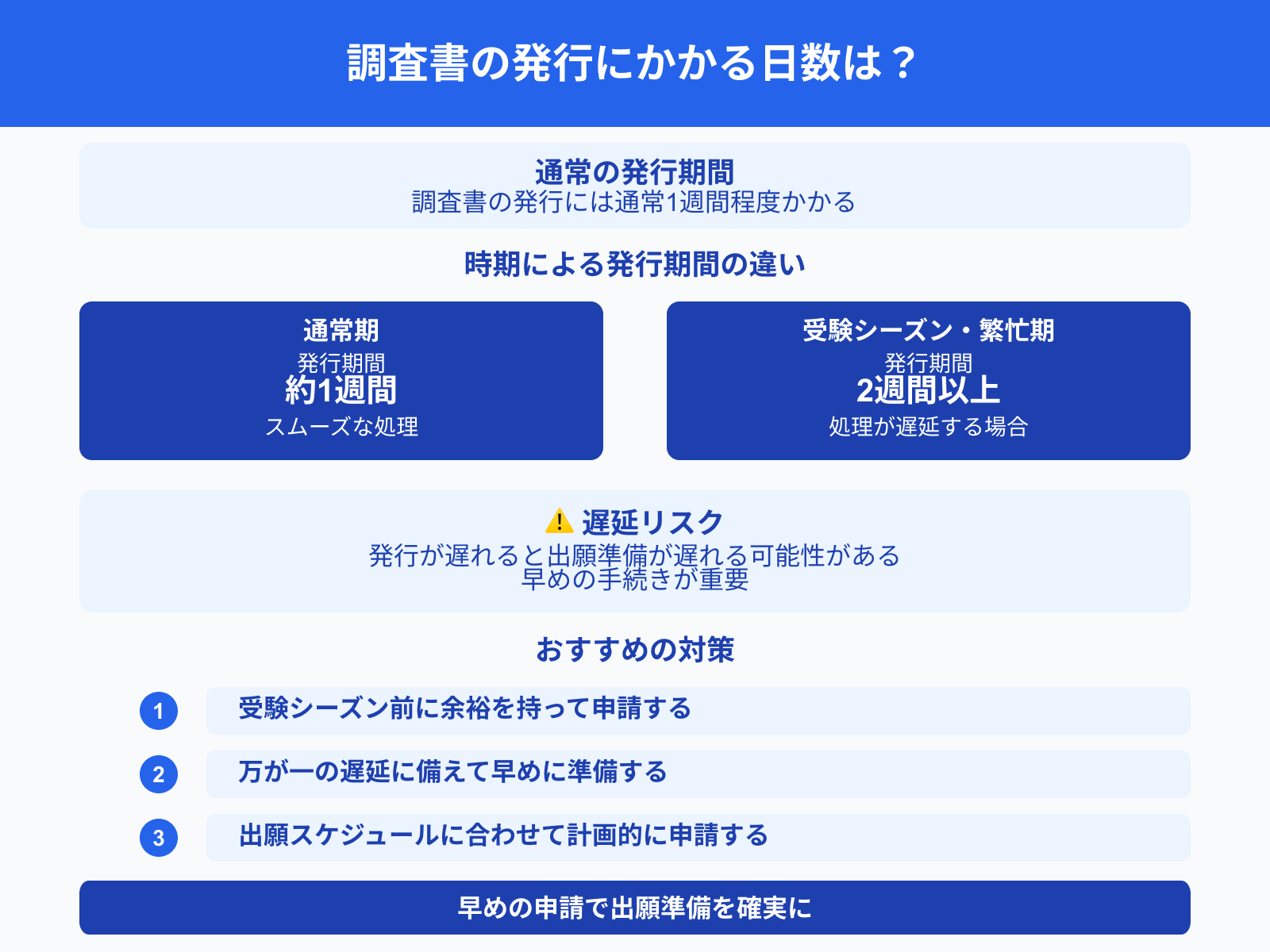 調査書の発行にかかる日数は？

通常の発行期間
調査書の発行には通常1週間程度かかる

時期による発行期間の違い

通常期
発行期間
約1週間
スムーズな処理

受験シーズン・繁忙期
発行期間
2週間以上
処理が遅延する場合

⚠ 遅延リスク
発行が遅れると出願準備が遅れる可能性がある
早めの手続きが重要

おすすめの対策

1 受験シーズン前に余裕を持って申請する

2 万が一の遅延に備えて早めに準備する

3 出願スケジュールに合わせて計画的に申請する

早めの申請で出願準備を確実に